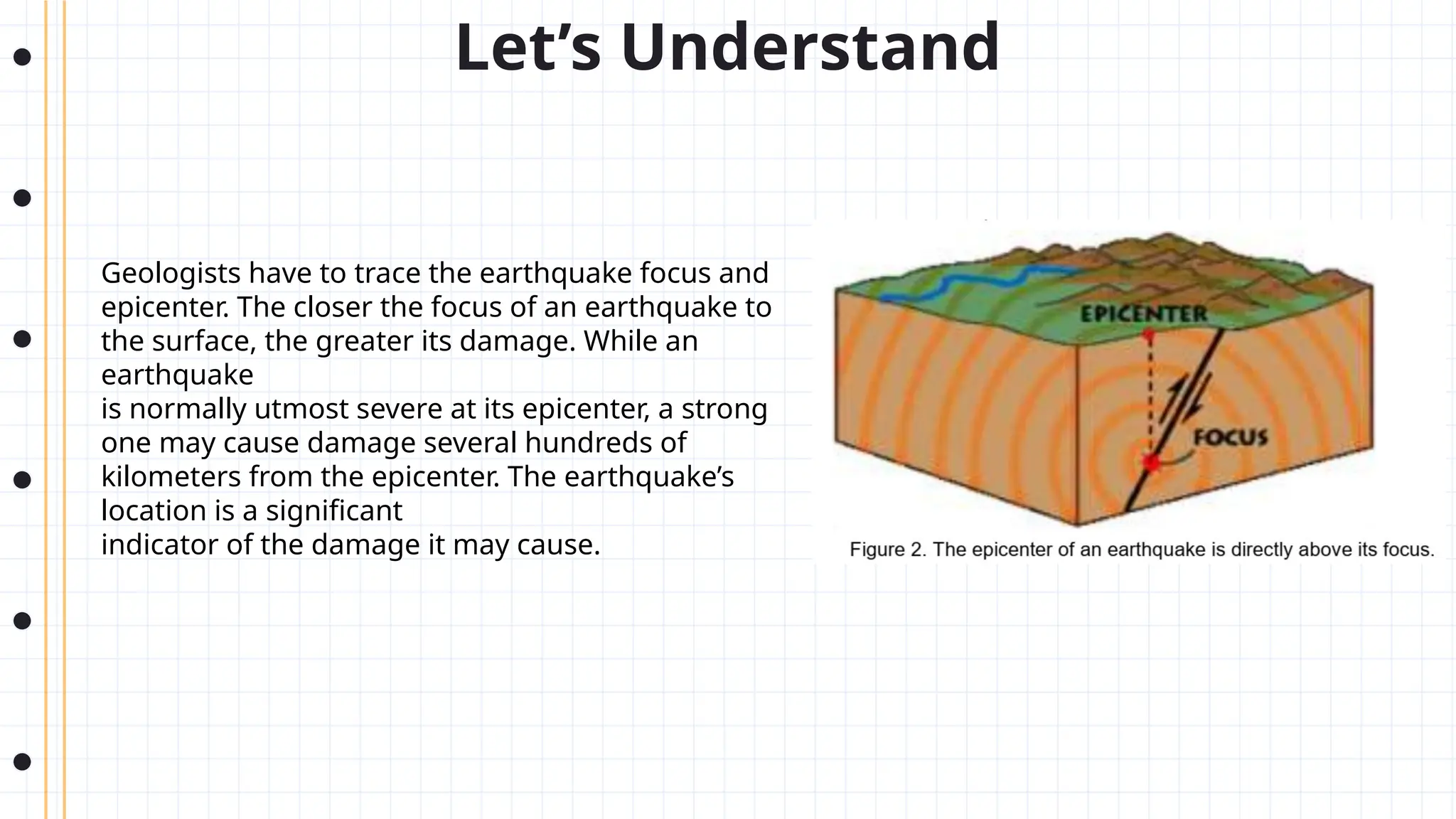 Let’s Understand

Geologists have to trace the earthquake focus and epicenter. The closer the focus of an earthquake to the surface, the greater its damage. While an earthquake
is normally utmost severe at its epicenter, a strong one may cause damage several hundreds of kilometers from the epicenter. The earthquake’s location is a significant
indicator of the damage it may cause.

EPICENTER

FOCUS

Figure 2. The epicenter of an earthquake is directly above its focus.